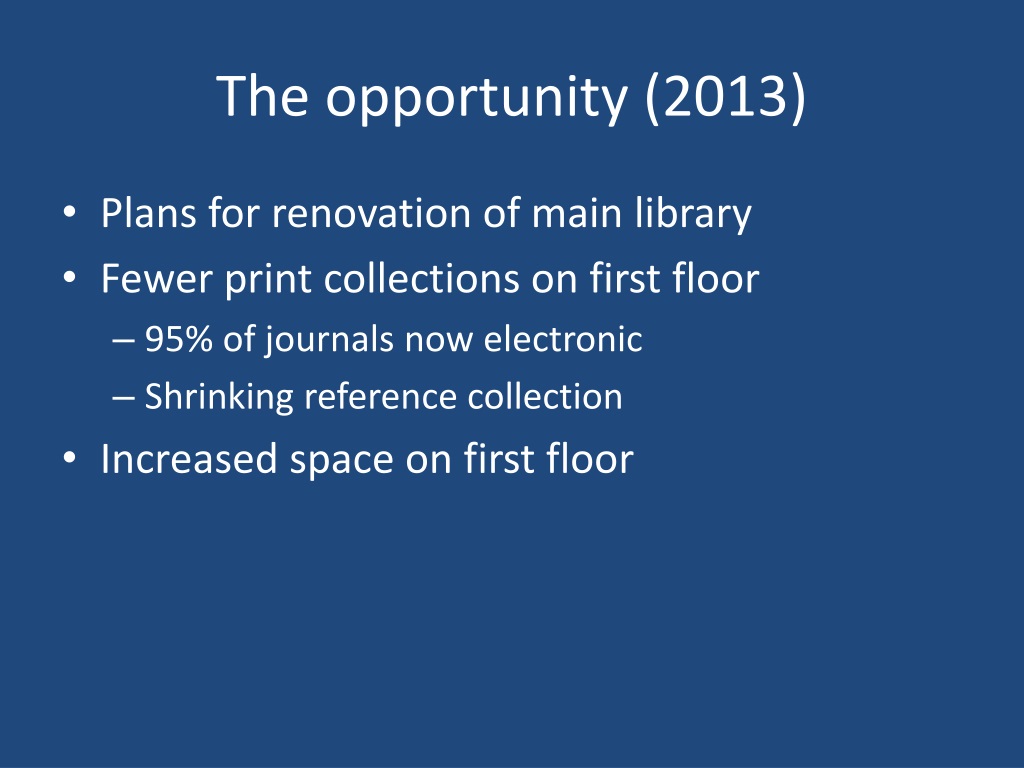 The opportunity (2013)

• Plans for renovation of main library
• Fewer print collections on first floor
– 95% of journals now electronic
– Shrinking reference collection
• Increased space on first floor